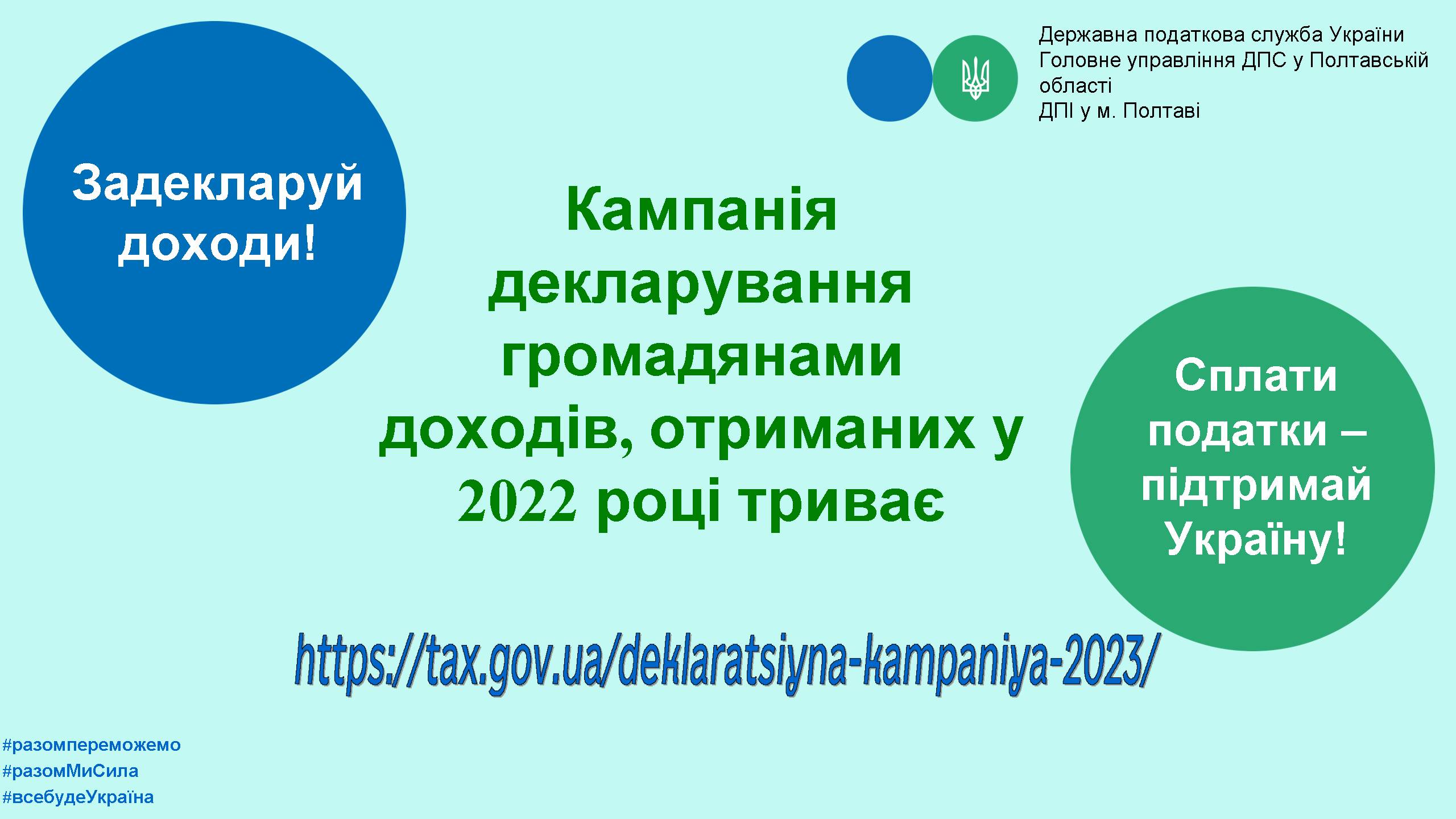 Державна податкова служба України
Головне управління ДПС у Полтавській області
ДПІ у м. Полтаві

Задекларуй доходи!

Кампанія декларування громадянами доходів, отриманих у 2022 році триває

Сплати податки – підтримай Україну!

https://tax.gov.ua/deklaratsiyna-kampaniya-2023/

#разомпереможемо
#разомМиСила
#всебудеУкраїна